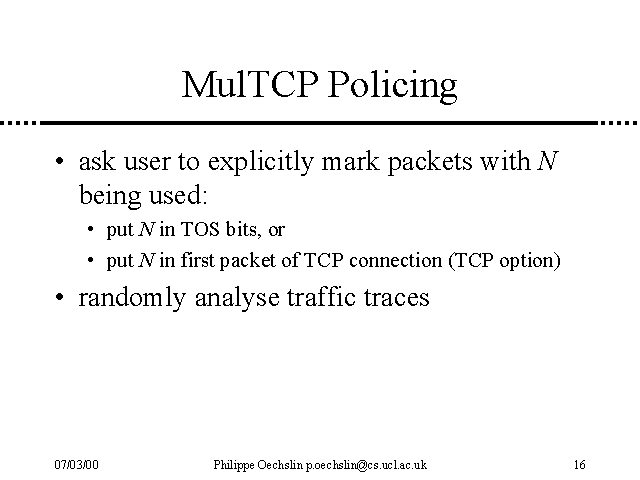 MulTCP Policing

• ask user to explicitly mark packets with $N$ being used:

• put $N$ in TOS bits, or

• put $N$ in first packet of TCP connection (TCP option)

• randomly analyse traffic traces

07/03/00

Philippe Oechslin p.oechslin@cs.ucl.ac.uk

16